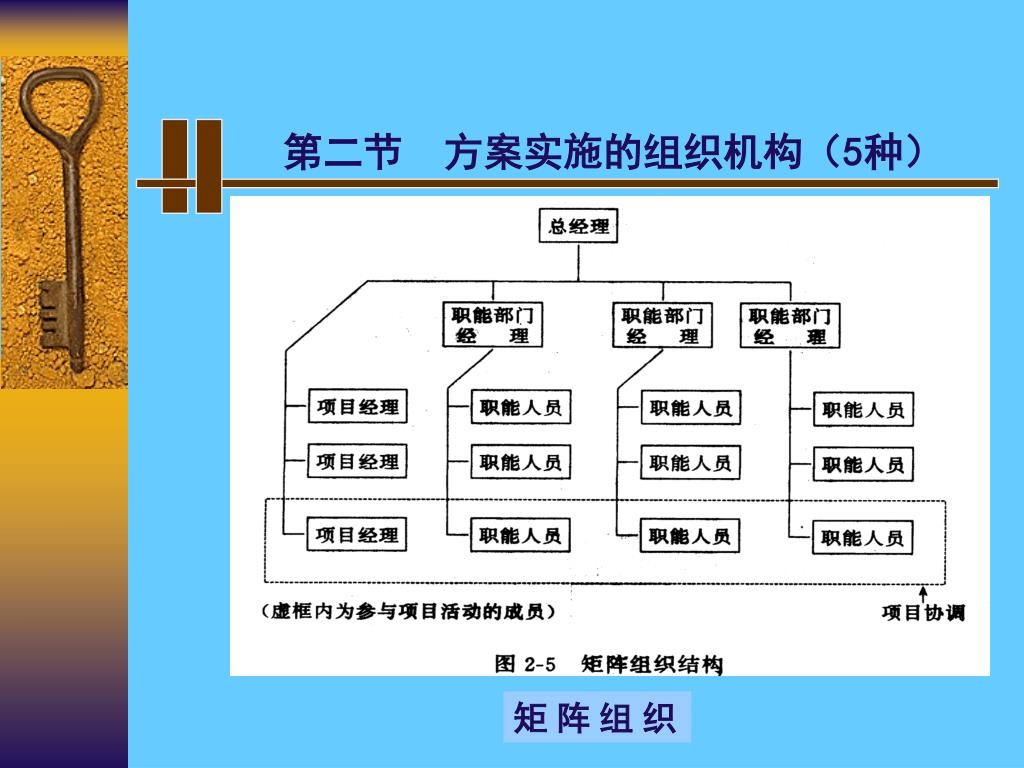 第二节 方案实施的组织机构（5种）

总经理

职能部门经理

职能部门经理

职能部门经理

项目经理

项目经理

项目经理

职能人员

职能人员

职能人员

职能人员

职能人员

职能人员

职能人员

职能人员

职能人员

（虚框内为参与项目活动的成员）

项目协调

图 2-5 矩阵组织结构

矩阵组织